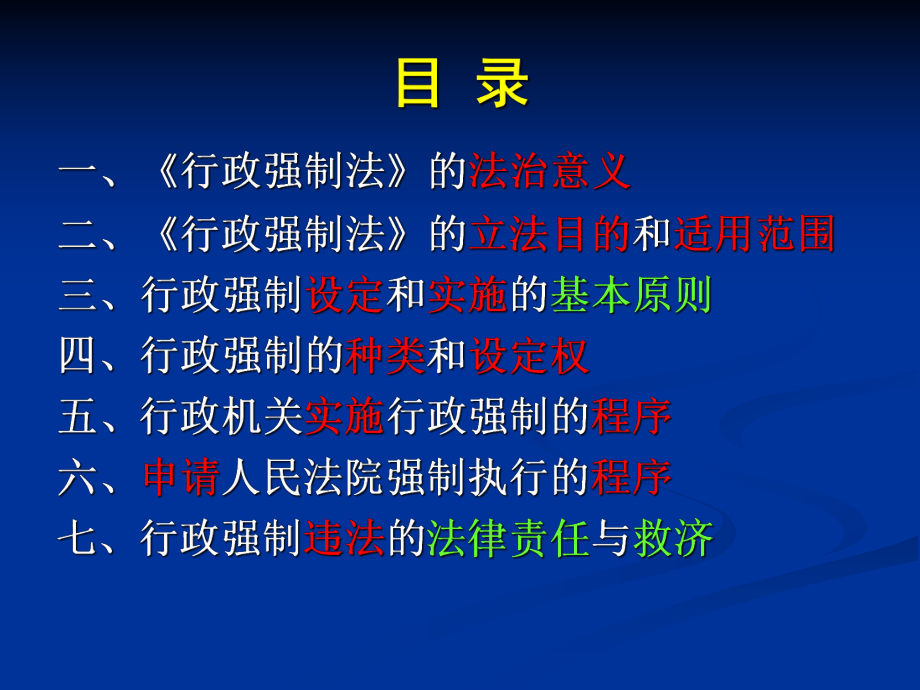 目 录

一、《行政强制法》的法治意义

二、《行政强制法》的立法目的和适用范围

三、行政强制设定和实施的基本原则

四、行政强制的种类和设定权

五、行政机关实施行政强制的程序

六、申请人民法院强制执行的程序

七、行政强制违法的法律责任与救济